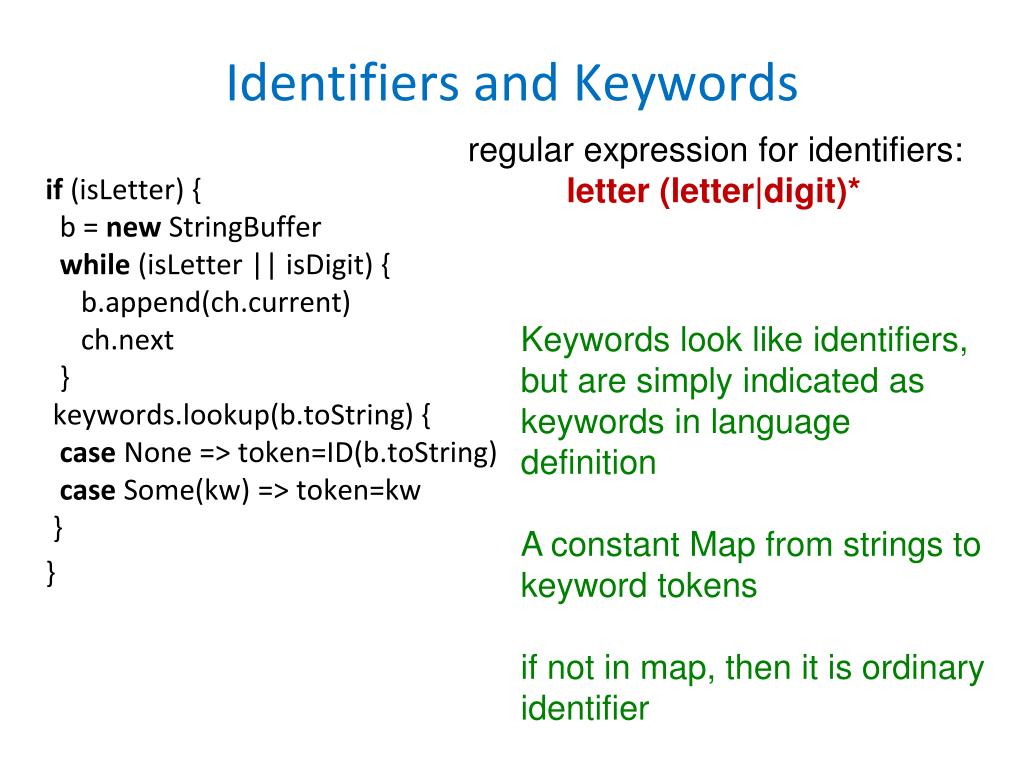 Identifiers and Keywords

if (isLetter) {
b = new StringBuffer
while (isLetter || isDigit) {
b.append(ch.current)
ch.next
}
keywords.lookup(b.toString) {
case None => token=ID(b.toString)
case Some(kw) => token=kw
}
}

regular expression for identifiers:
letter (letter|digit)*

Keywords look like identifiers, but are simply indicated as keywords in language definition

A constant Map from strings to keyword tokens

if not in map, then it is ordinary identifier